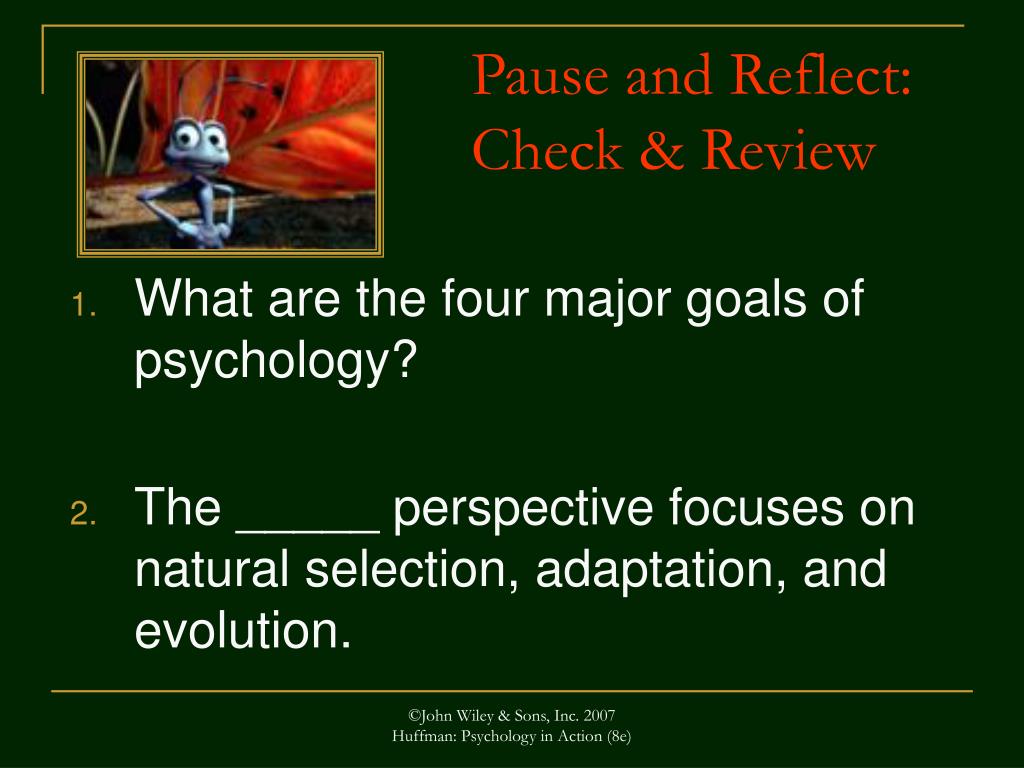 Pause and Reflect: Check & Review

1. What are the four major goals of psychology?

2. The _____ perspective focuses on natural selection, adaptation, and evolution.

©John Wiley & Sons, Inc. 2007
Huffman: Psychology in Action (8e)